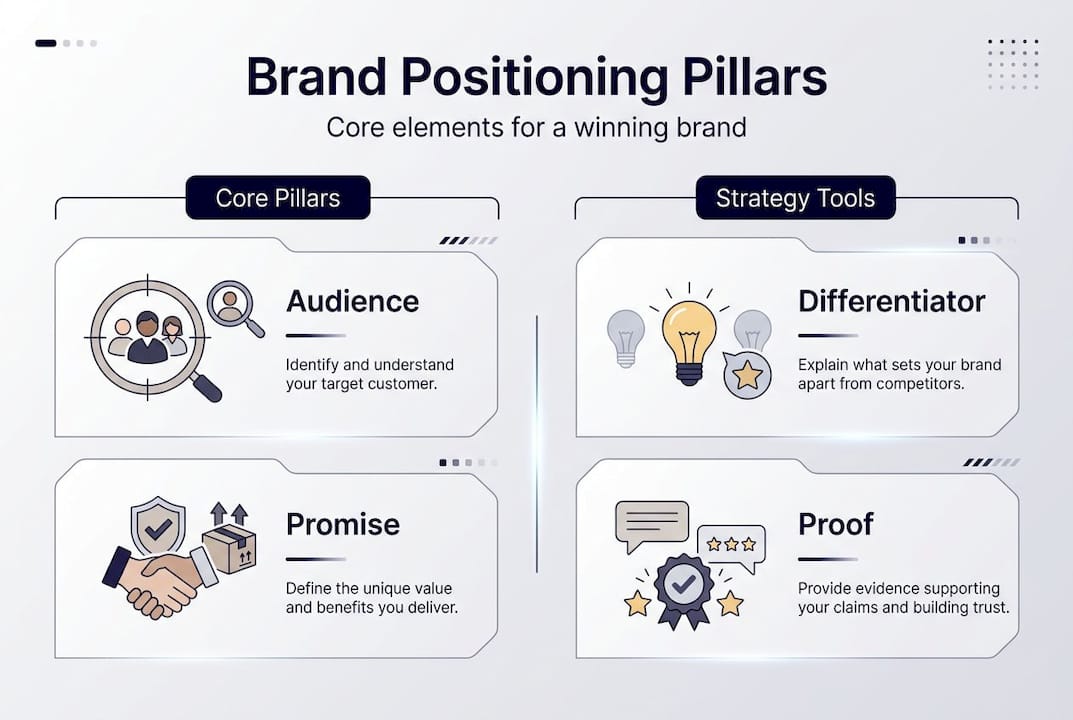 Brand Positioning Pillars

Core elements for a winning brand

Core Pillars

Audience

Identify and understand your target customer.

Promise

Define the unique value and benefits you deliver.

Strategy Tools

Differentiator

Explain what sets your brand apart from competitors.

Proof

Provide evidence supporting your claims and building trust.